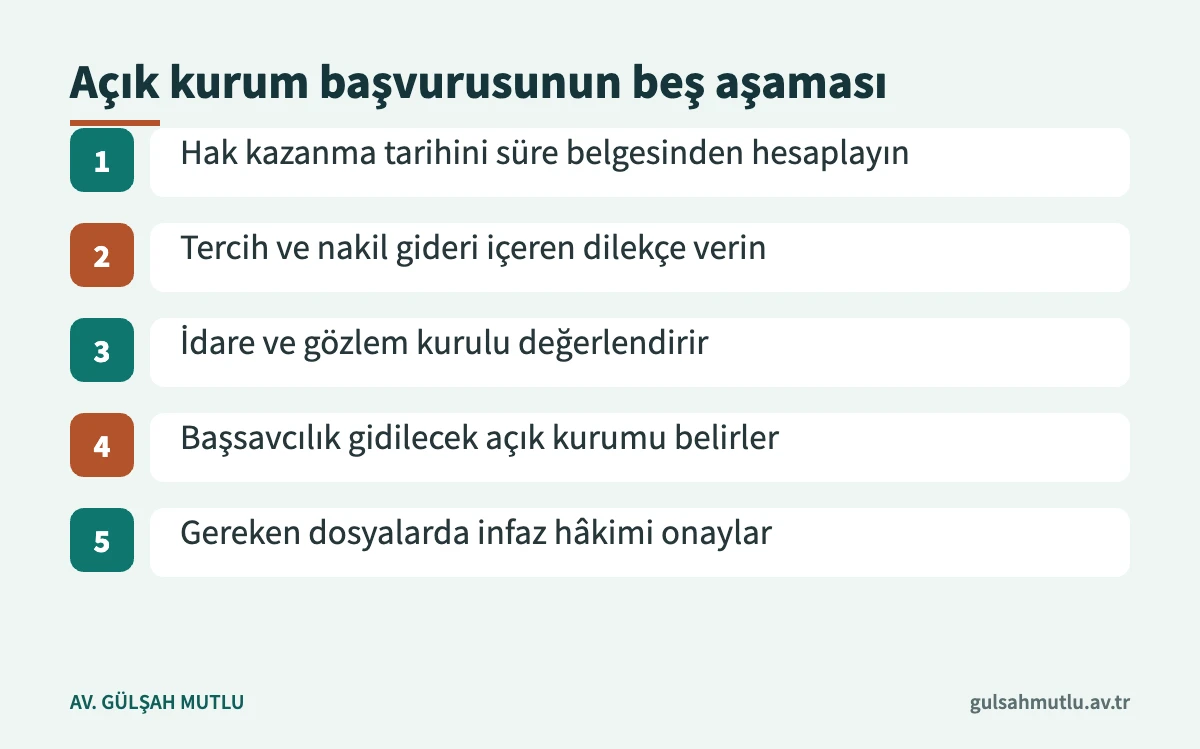 Açık kurum başvurusunun beş aşaması

1 Hak kazanma tarihini süre belgesinden hesaplayın

2 Tercih ve nakil gideri içeren dilekçe verin

3 İdare ve gözlem kurulu değerlendirir

4 Başsavcılık gidilecek açık kurumu belirler

5 Gereken dosyalarda infaz hâkimi onaylar

AV. GÜLŞAH MUTLU

gulsahmutlu.av.tr